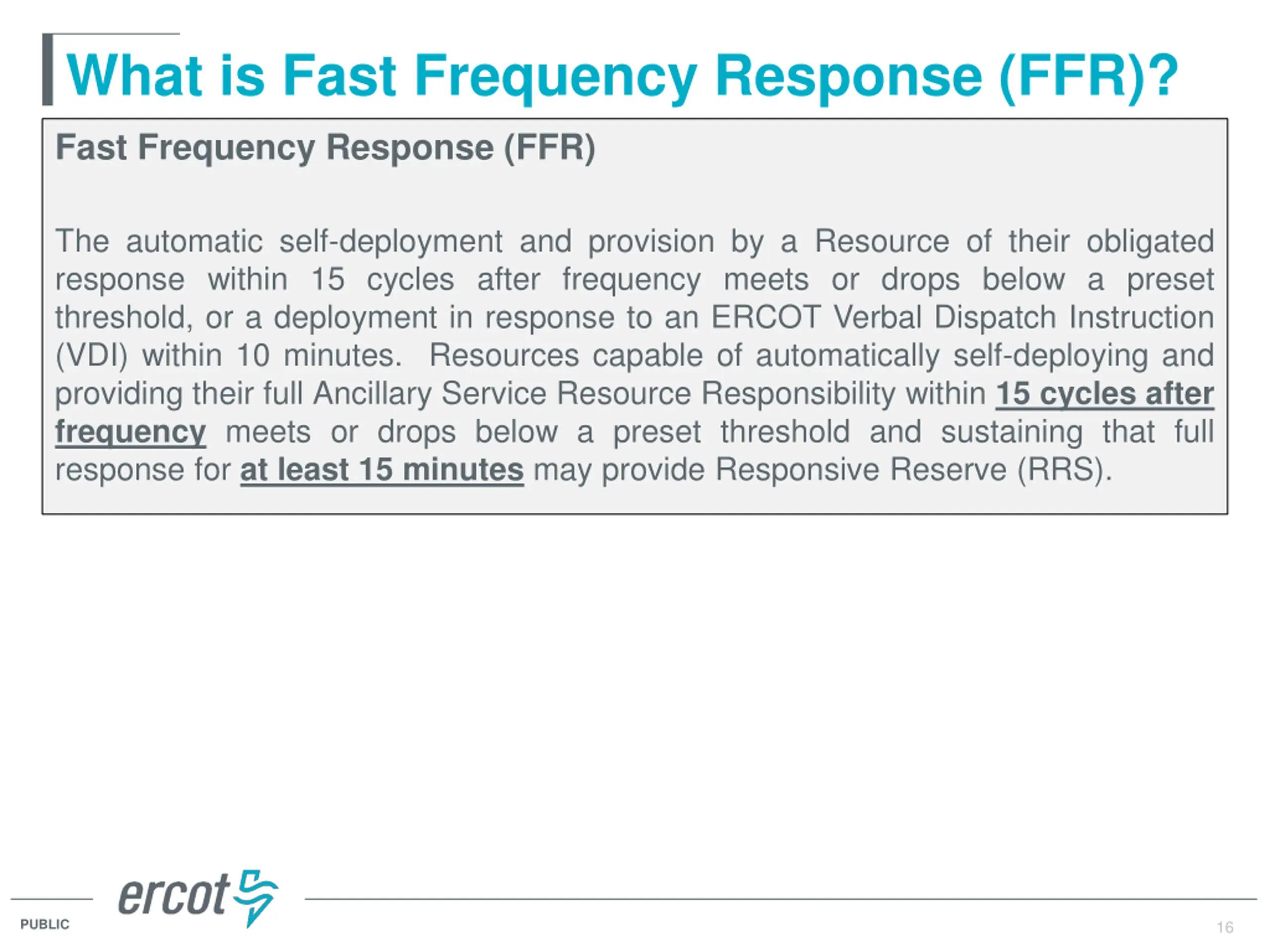 What is Fast Frequency Response (FFR)?

Fast Frequency Response (FFR)

The automatic self-deployment and provision by a Resource of their obligated response within 15 cycles after frequency meets or drops below a preset threshold, or a deployment in response to an ERCOT Verbal Dispatch Instruction (VDI) within 10 minutes. Resources capable of automatically self-deploying and providing their full Ancillary Service Resource Responsibility within 15 cycles after frequency meets or drops below a preset threshold and sustaining that full response for at least 15 minutes may provide Responsive Reserve (RRS).

ercot

PUBLIC

16